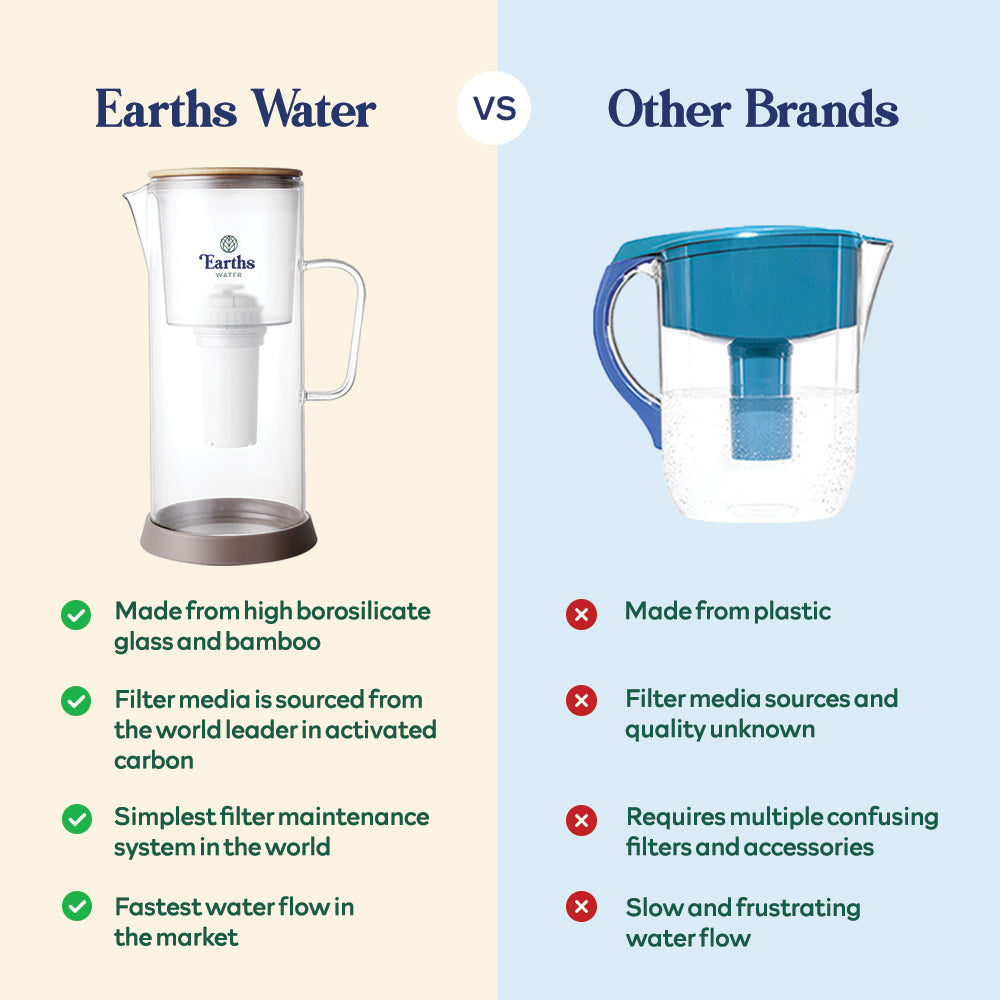 Earths Water

VS

Other Brands

Earths
WATER

Made from high borosilicate glass and bamboo

Filter media is sourced from the world leader in activated carbon

Simplest filter maintenance system in the world

Fastest water flow in the market

Made from plastic

Filter media sources and quality unknown

Requires multiple confusing filters and accessories

Slow and frustrating water flow